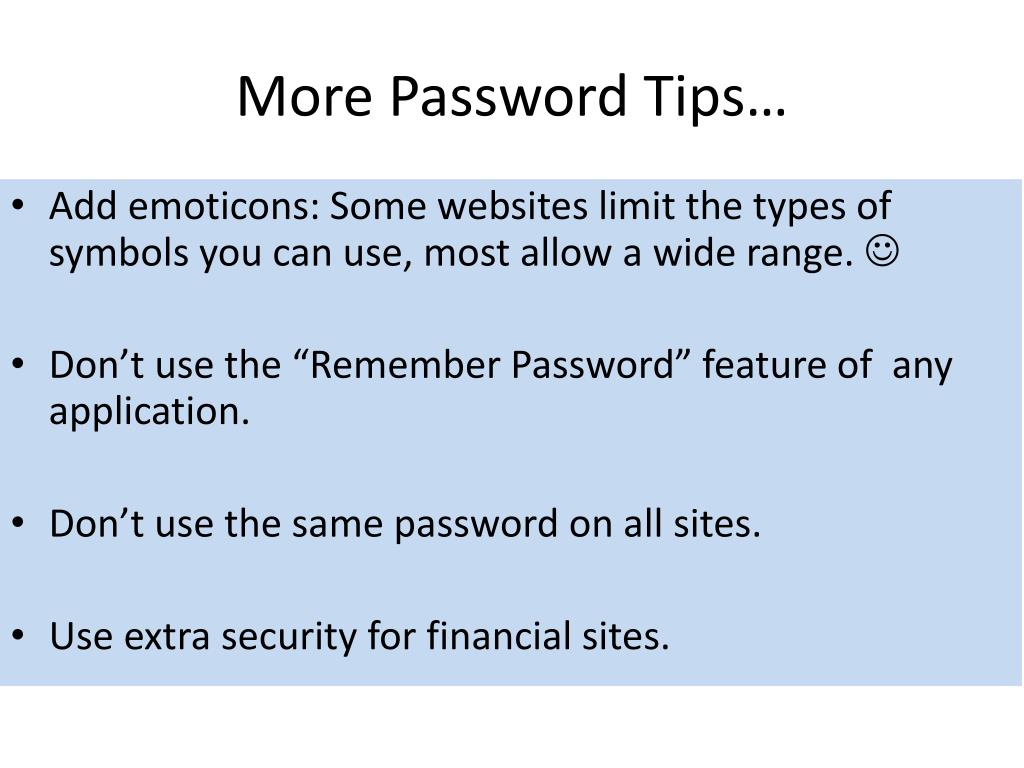 More Password Tips…

• Add emoticons: Some websites limit the types of symbols you can use, most allow a wide range. ☺

• Don’t use the “Remember Password” feature of any application.

• Don’t use the same password on all sites.

• Use extra security for financial sites.